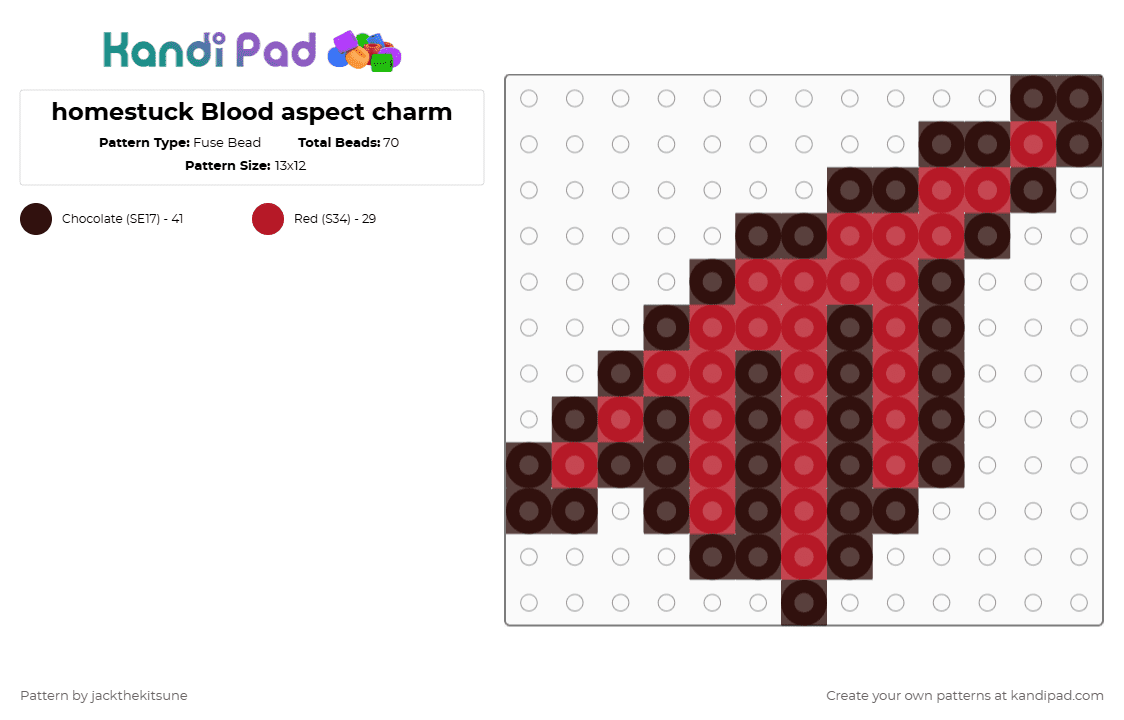 Kandi Pad

homestuck Blood aspect charm

Pattern Type: Fuse Bead Total Beads: 70

Pattern Size: 13x12

Chocolate (SE17) - 41

Red (S34) - 29

Pattern by jackthekitsune

Create your own patterns at kandipad.com